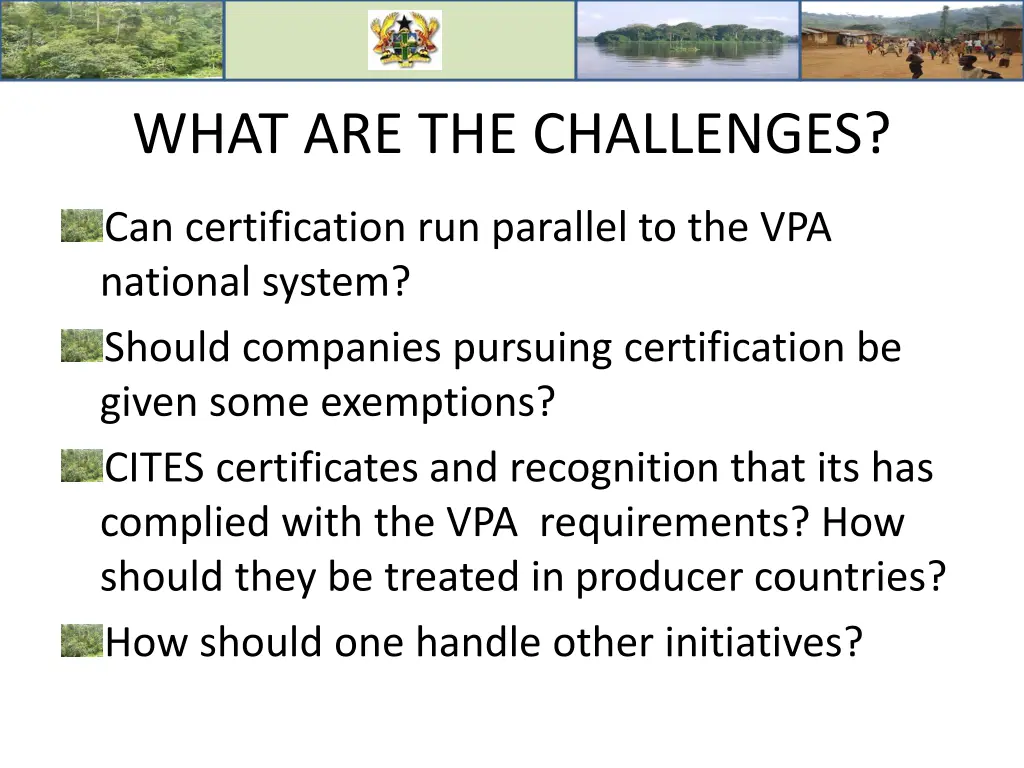 WHAT ARE THE CHALLENGES?

Can certification run parallel to the VPA national system?

Should companies pursuing certification be given some exemptions?

CITES certificates and recognition that its has complied with the VPA requirements? How should they be treated in producer countries?

How should one handle other initiatives?